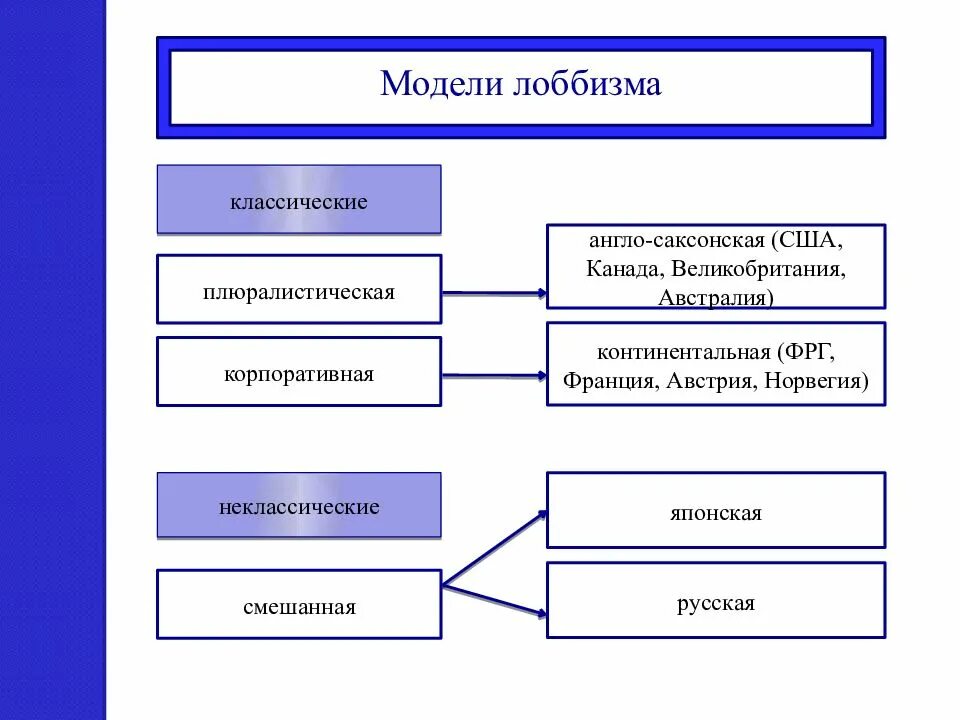 Модели лоббизма

классические

плюралистическая

англо-саксонская (США, Канада, Великобритания, Австралия)

корпоративная

континентальная (ФРГ, Франция, Австрия, Норвегия)

неклассические

смешанная

японская

русская